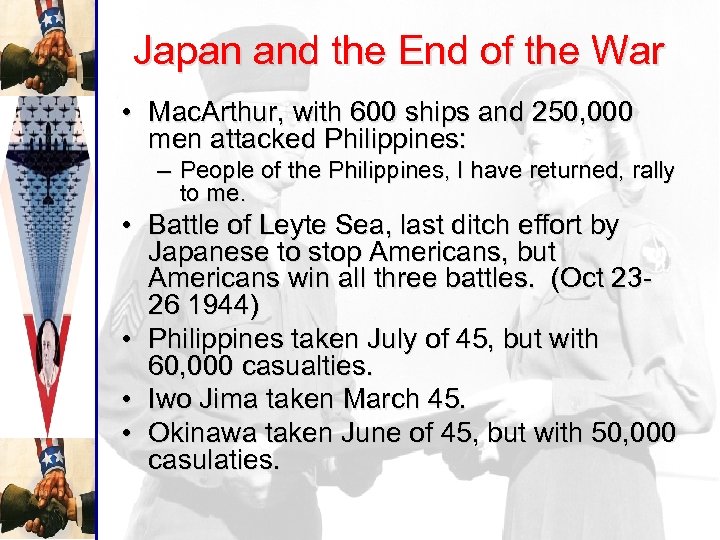 Japan and the End of the War

• MacArthur, with 600 ships and 250,000 men attacked Philippines:
– People of the Philippines, I have returned, rally to me.

• Battle of Leyte Sea, last ditch effort by Japanese to stop Americans, but Americans win all three battles. (Oct 23-26 1944)

• Philippines taken July of 45, but with 60,000 casualties.

• Iwo Jima taken March 45.

• Okinawa taken June of 45, but with 50,000 casulaties.